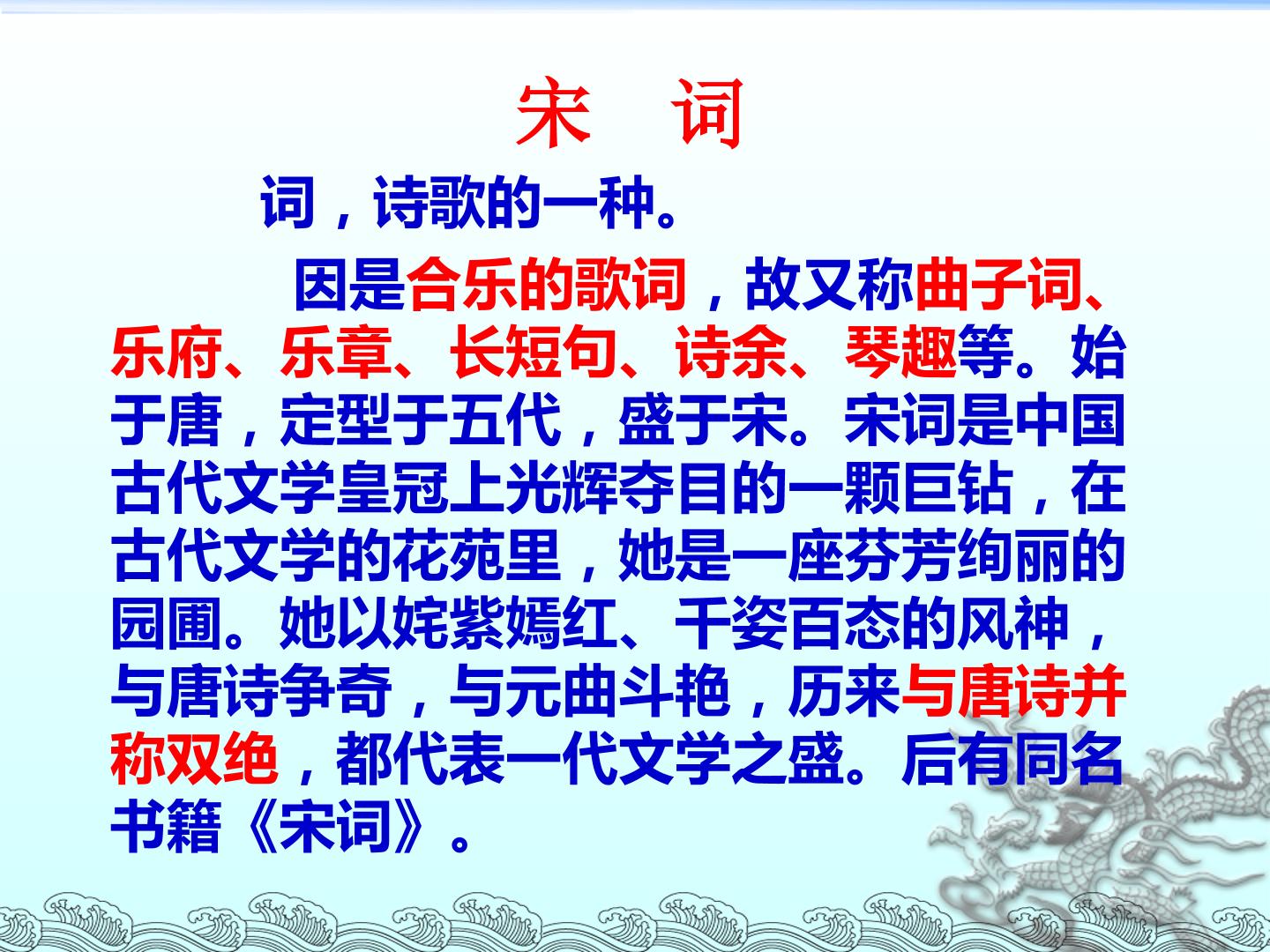 宋 词

词，诗歌的一种。

因是合乐的歌词，故又称曲子词、乐府、乐章、长短句、诗余、琴趣等。始于唐，定型于五代，盛于宋。宋词是中国古代文学皇冠上光辉夺目的一颗巨钻，在古代文学的花苑里，她是一座芬芳绚丽的园圃。她以姹紫嫣红、千姿百态的风神，与唐诗争奇，与元曲斗艳，历来与唐诗并称双绝，都代表一代文学之盛。后有同名书籍《宋词》。